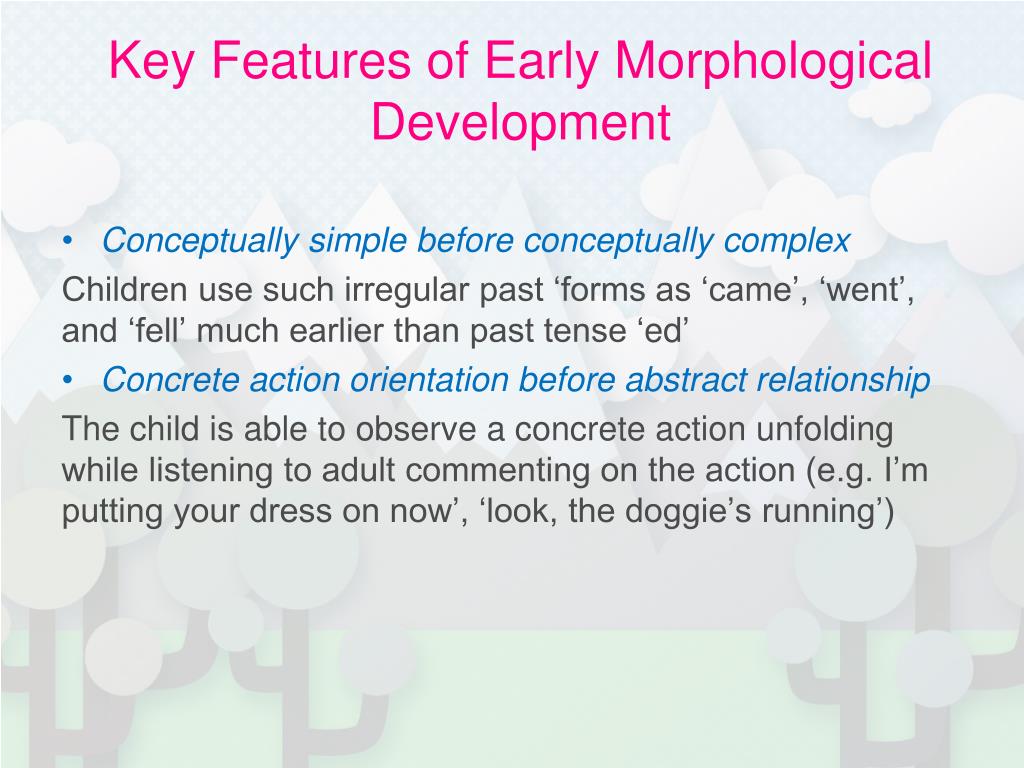 Key Features of Early Morphological Development

• Conceptually simple before conceptually complex

Children use such irregular past ‘forms as ‘came’, ‘went’, and ‘fell’ much earlier than past tense ‘ed’

• Concrete action orientation before abstract relationship

The child is able to observe a concrete action unfolding while listening to adult commenting on the action (e.g. I’m putting your dress on now’, ‘look, the doggie’s running’)